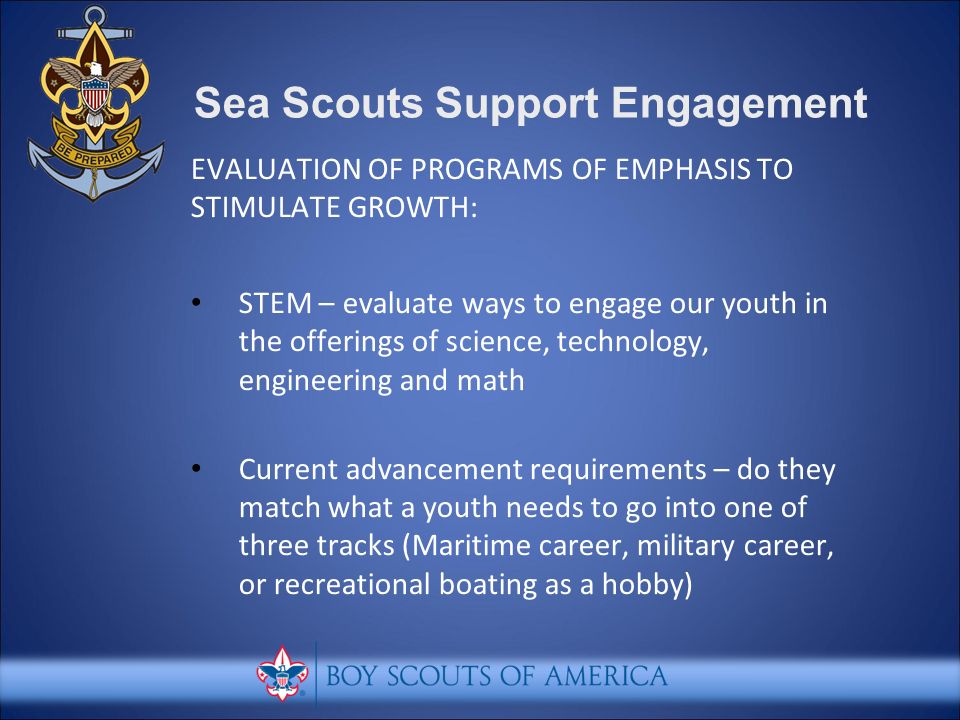 BE PREPARED

Sea Scouts Support Engagement

EVALUATION OF PROGRAMS OF EMPHASIS TO STIMULATE GROWTH:

• STEM – evaluate ways to engage our youth in the offerings of science, technology, engineering and math

• Current advancement requirements – do they match what a youth needs to go into one of three tracks (Maritime career, military career, or recreational boating as a hobby)

BOY SCOUTS OF AMERICA